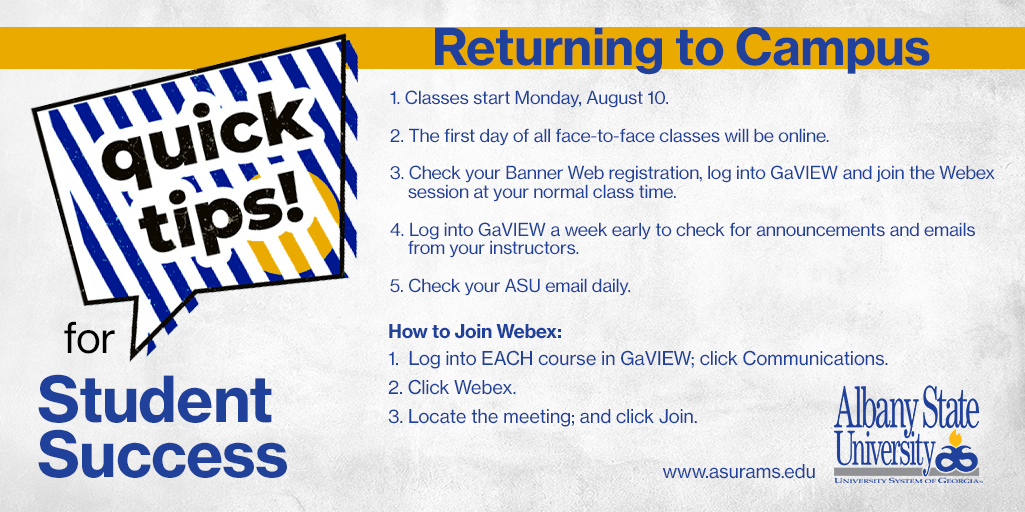 quick tips!

for

Student Success

Returning to Campus

1. Classes start Monday, August 10.

2. The first day of all face-to-face classes will be online.

3. Check your Banner Web registration, log into GaVIEW and join the Webex session at your normal class time.

4. Log into GaVIEW a week early to check for announcements and emails from your instructors.

5. Check your ASU email daily.

How to Join Webex:

1. Log into EACH course in GaVIEW; click Communications.

2. Click Webex.

3. Locate the meeting; and click Join.

www.asurams.edu

Albany State University

UNIVERSITY SYSTEM OF GEORGIA